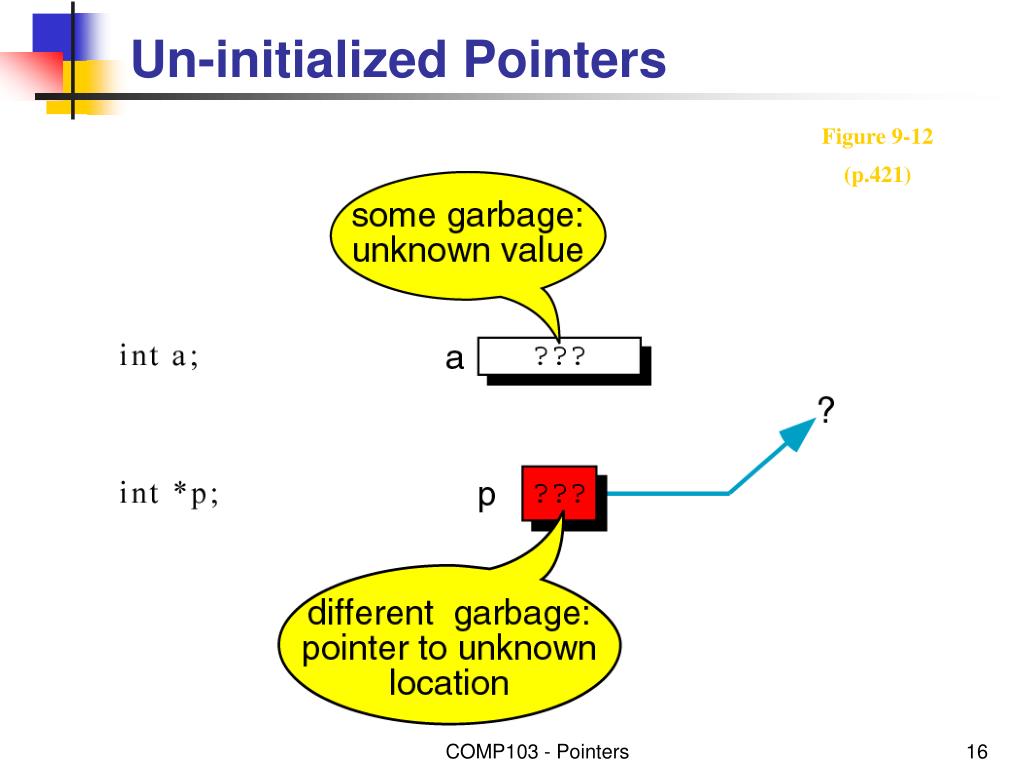 Un-initialized Pointers

Figure 9-12
(p.421)

some garbage: unknown value

int a;

a ???

?

int *p;

p ???

different garbage: pointer to unknown location

COMP103 - Pointers

16